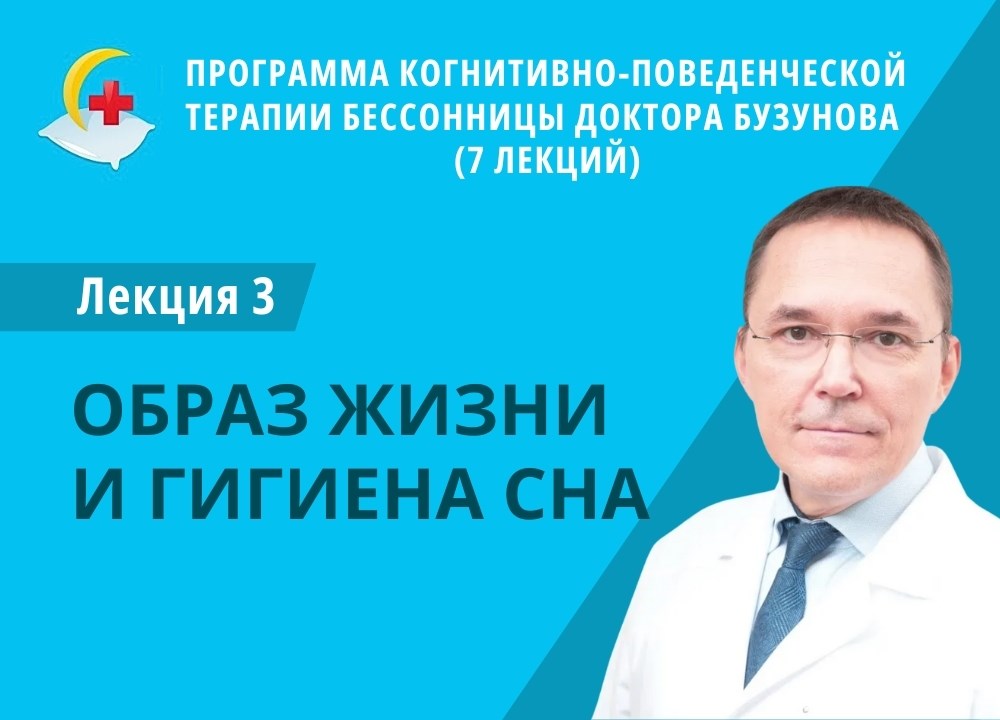 ПРОГРАММА КОГНИТИВНО-ПОВЕДЕНЧЕСКОЙ ТЕРАПИИ БЕССОННИЦЫ ДОКТОРА БУЗУНОВА (7 ЛЕКЦИЙ)

Лекция 3

ОБРАЗ ЖИЗНИ И ГИГИЕНА СНА